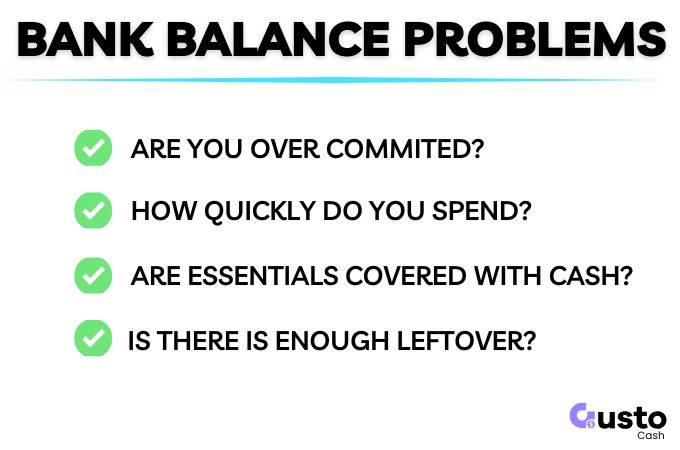 BANK BALANCE PROBLEMS

ARE YOU OVER COMMITED?

HOW QUICKLY DO YOU SPEND?

ARE ESSENTIALS COVERED WITH CASH?

IS THERE IS ENOUGH LEFTOVER?

Gusto
Cash